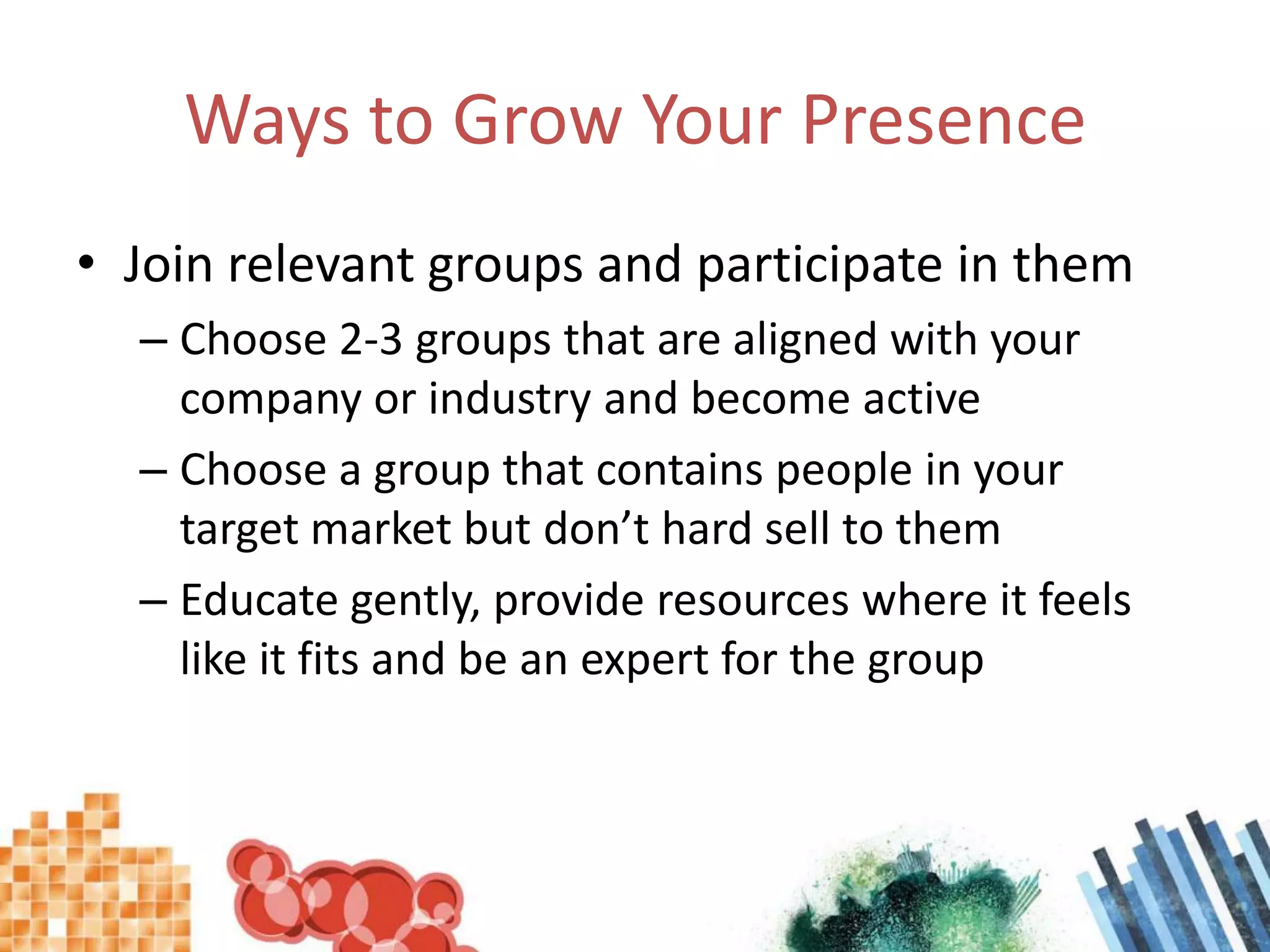 Ways to Grow Your Presence

• Join relevant groups and participate in them

– Choose 2-3 groups that are aligned with your company or industry and become active

– Choose a group that contains people in your target market but don’t hard sell to them

– Educate gently, provide resources where it feels like it fits and be an expert for the group